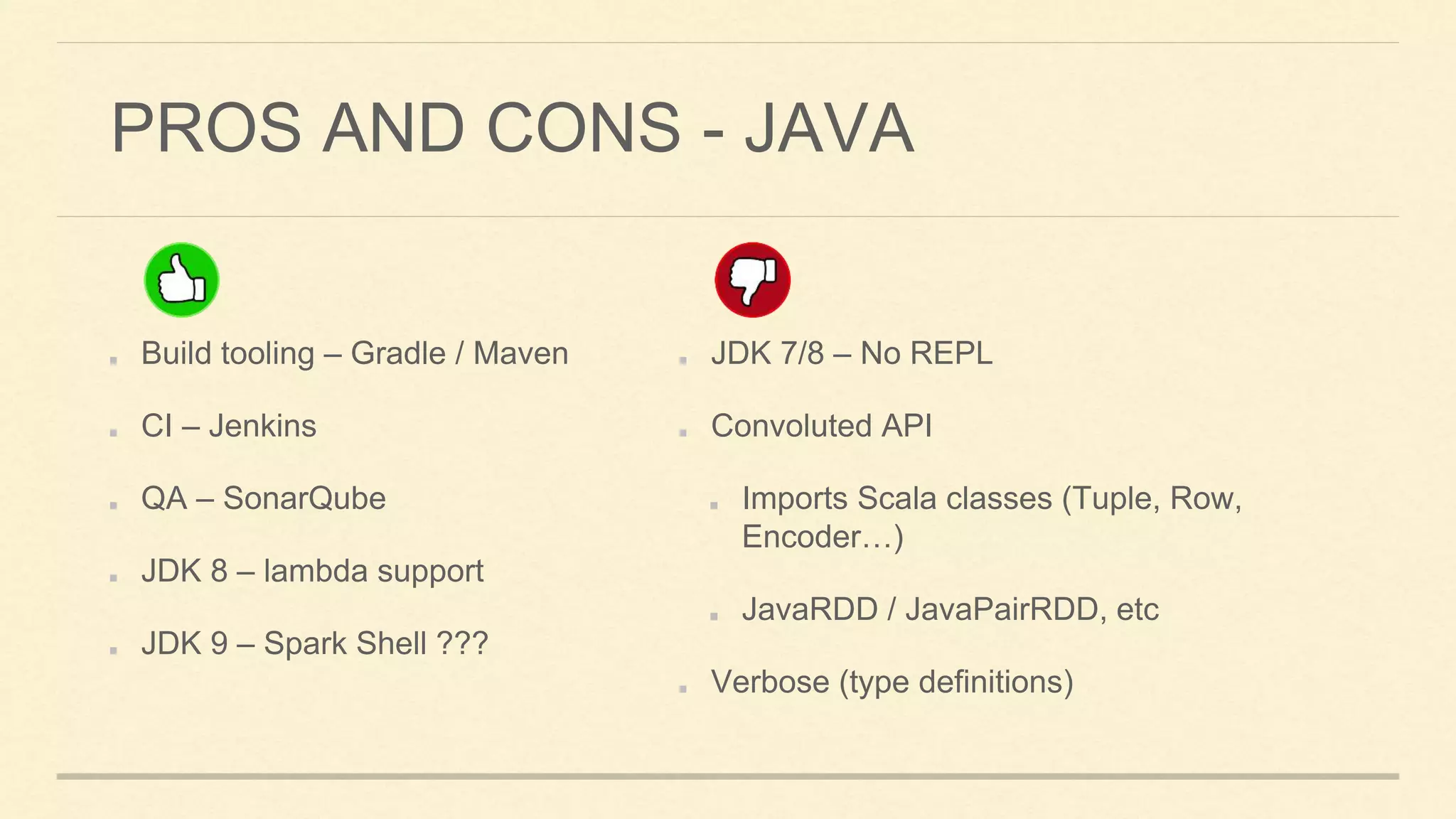 PROS AND CONS - JAVA

- Build tooling – Gradle / Maven
- CI – Jenkins
- QA – SonarQube
- JDK 8 – lambda support
- JDK 9 – Spark Shell ???

- JDK 7/8 – No REPL
- Convoluted API
  - Imports Scala classes (Tuple, Row, Encoder…)
  - JavaRDD / JavaPairRDD, etc
- Verbose (type definitions)